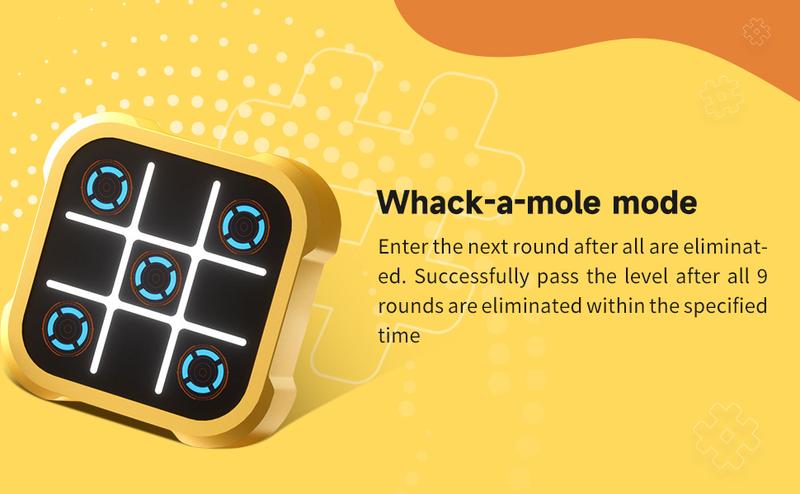 Whack-a-mole mode

Enter the next round after all are eliminated. Successfully pass the level after all 9 rounds are eliminated within the specified time